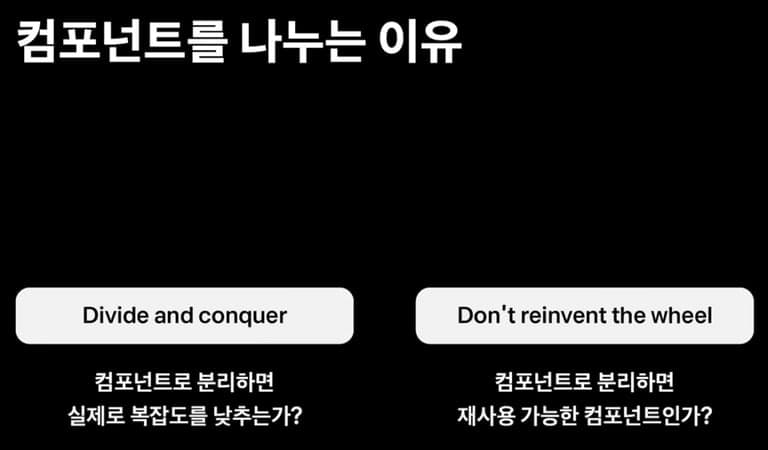 컴포넌트를 나누는 이유

Divide and conquer

컴포넌트로 분리하면
실제로 복잡도를 낮추는가?

Don't reinvent the wheel

컴포넌트로 분리하면
재사용 가능한 컴포넌트인가?